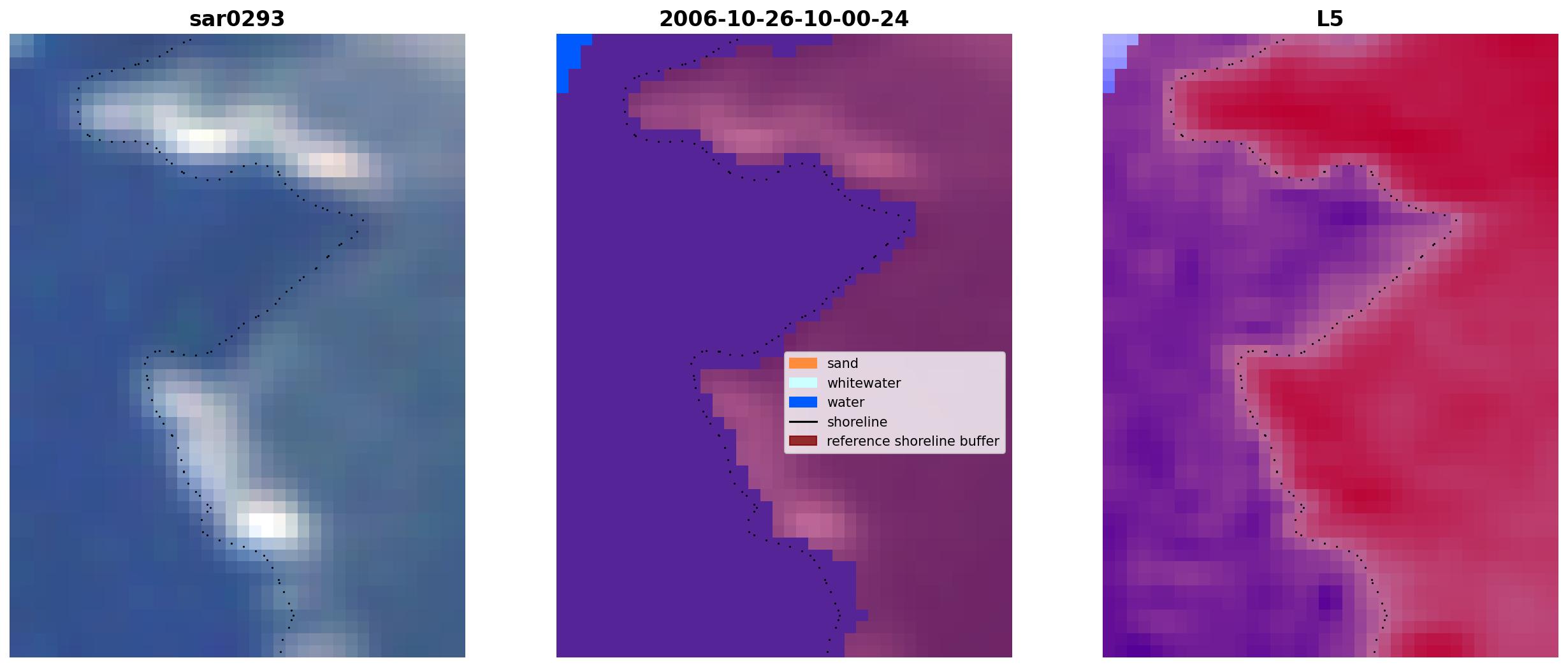 sar0293

2006-10-26-10-00-24

sand
whitewater
water
shoreline
reference shoreline buffer

L5